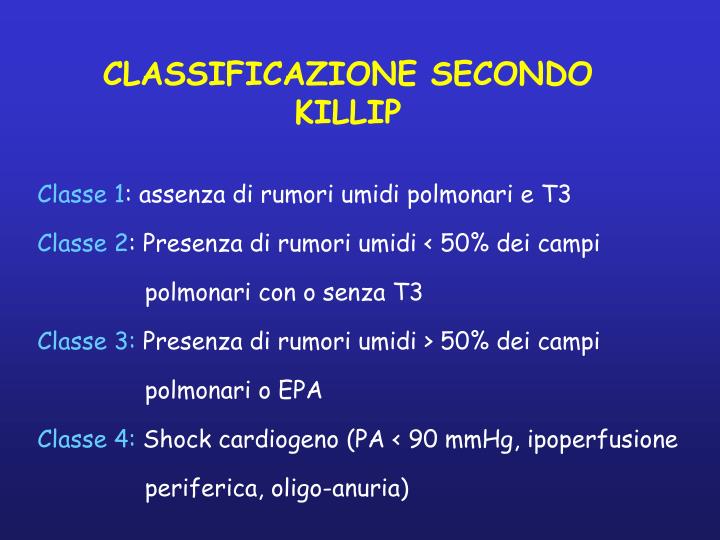 CLASSIFICAZIONE SECONDO KILLIP

Classe 1: assenza di rumori umidi polmonari e T3

Classe 2: Presenza di rumori umidi < 50% dei campi polmonari con o senza T3

Classe 3: Presenza di rumori umidi > 50% dei campi polmonari o EPA

Classe 4: Shock cardiogeno (PA < 90 mmHg, ipoperfusione periferica, oligo-anuria)